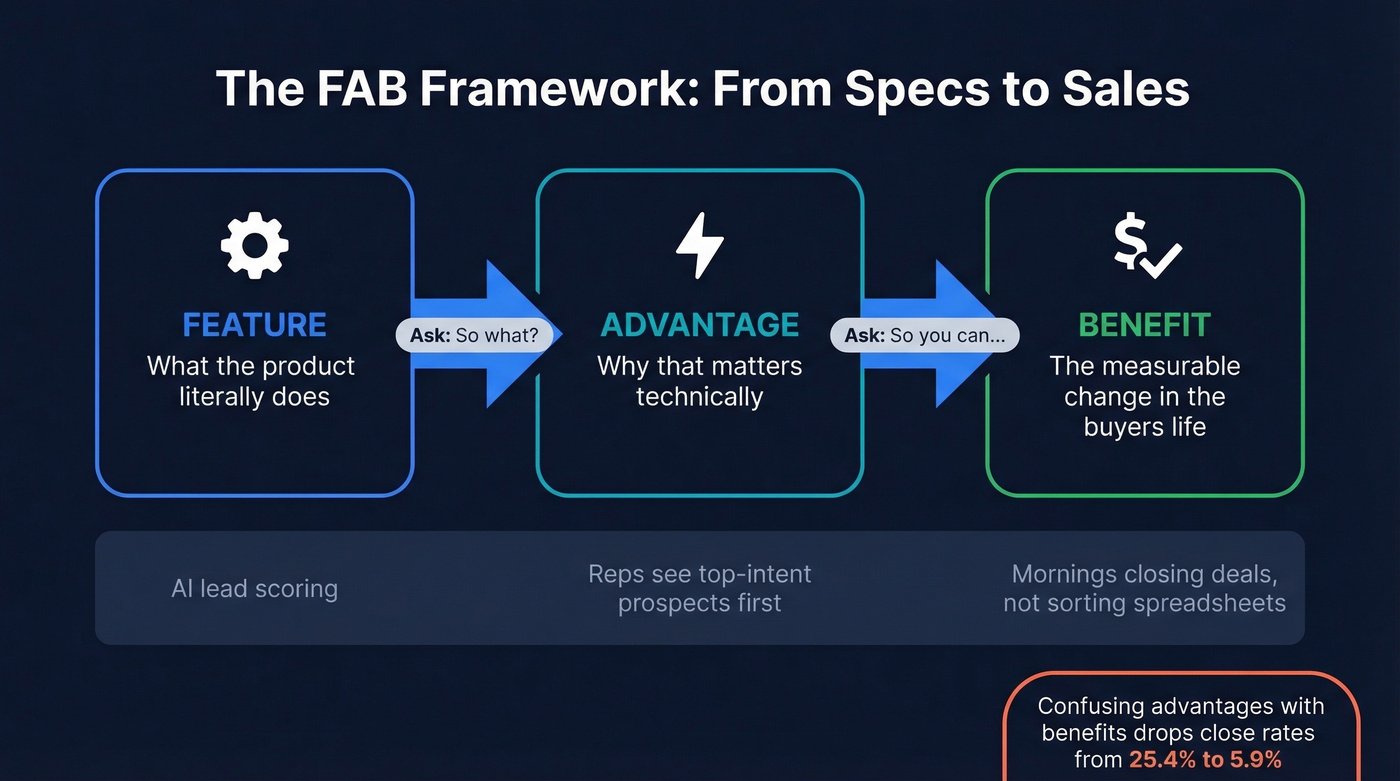 The FAB Framework: From Specs to Sales

FEATURE
What the product literally does

Ask: So what?

ADVANTAGE
Why that matters technically

Ask: So you can...

BENEFIT
The measurable change in the buyers life

AI lead scoring

Reps see top-intent prospects first

Mornings closing deals, not sorting spreadsheets

Confusing advantages with benefits drops close rates from 25.4% to 5.9%